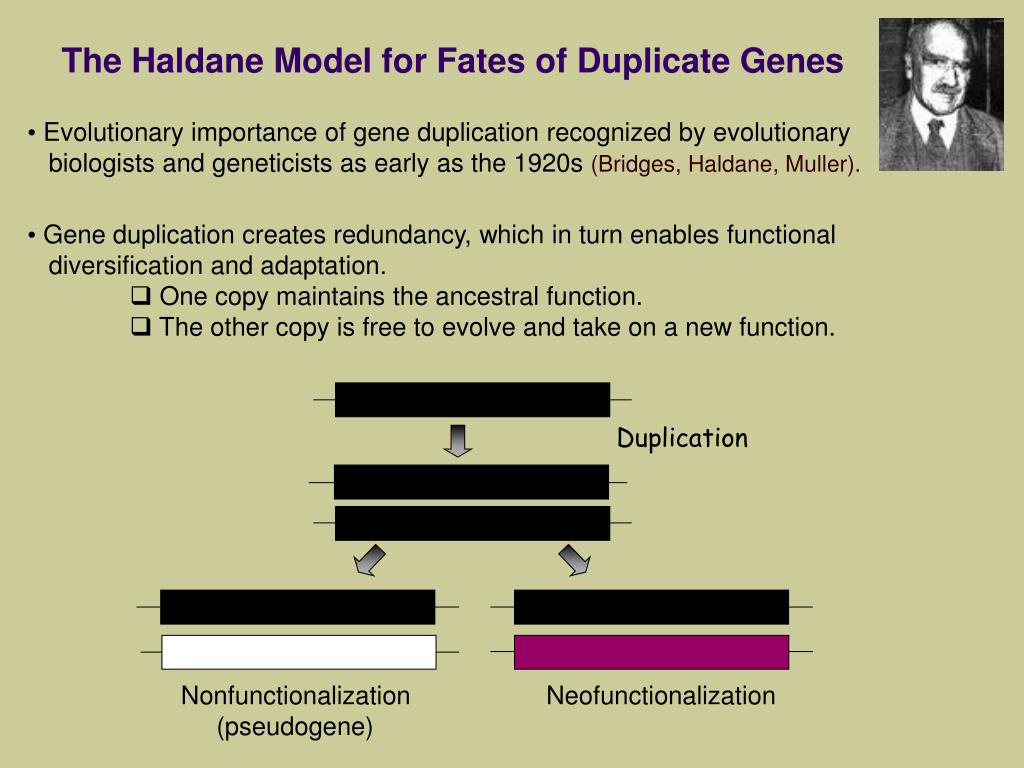 The Haldane Model for Fates of Duplicate Genes

• Evolutionary importance of gene duplication recognized by evolutionary biologists and geneticists as early as the 1920s (Bridges, Haldane, Muller).

• Gene duplication creates redundancy, which in turn enables functional diversification and adaptation.
❑ One copy maintains the ancestral function.
❑ The other copy is free to evolve and take on a new function.

Duplication

Nonfunctionalization (pseudogene)

Neofunctionalization